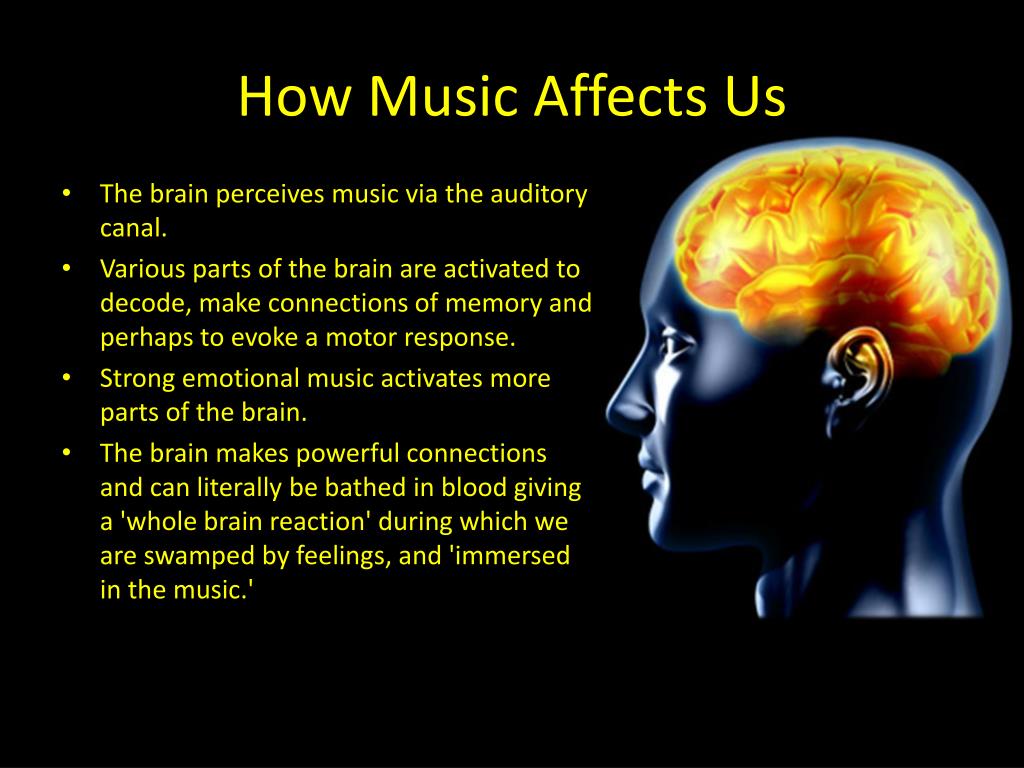 How Music Affects Us

• The brain perceives music via the auditory canal.
• Various parts of the brain are activated to decode, make connections of memory and perhaps to evoke a motor response.
• Strong emotional music activates more parts of the brain.
• The brain makes powerful connections and can literally be bathed in blood giving a 'whole brain reaction' during which we are swamped by feelings, and 'immersed in the music.'